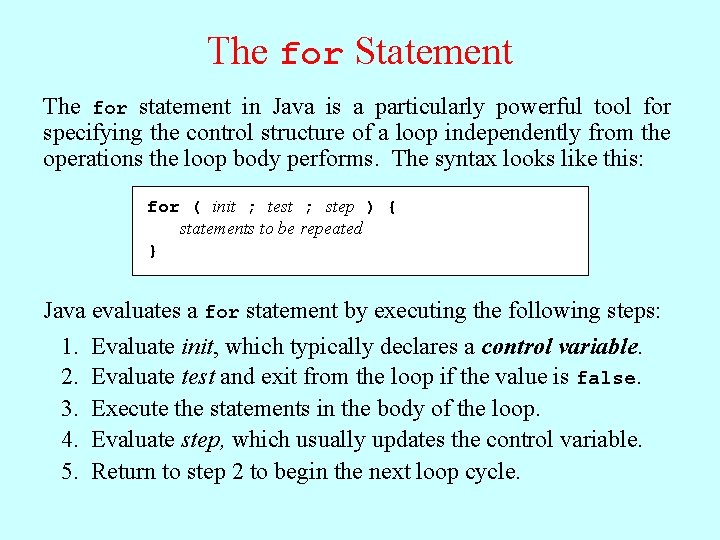 The for Statement

The for statement in Java is a particularly powerful tool for specifying the control structure of a loop independently from the operations the loop body performs. The syntax looks like this:

for ( init ; test ; step ) {
statements to be repeated
}

Java evaluates a for statement by executing the following steps:

1. Evaluate init, which typically declares a control variable.
2. Evaluate test and exit from the loop if the value is false.
3. Execute the statements in the body of the loop.
4. Evaluate step, which usually updates the control variable.
5. Return to step 2 to begin the next loop cycle.